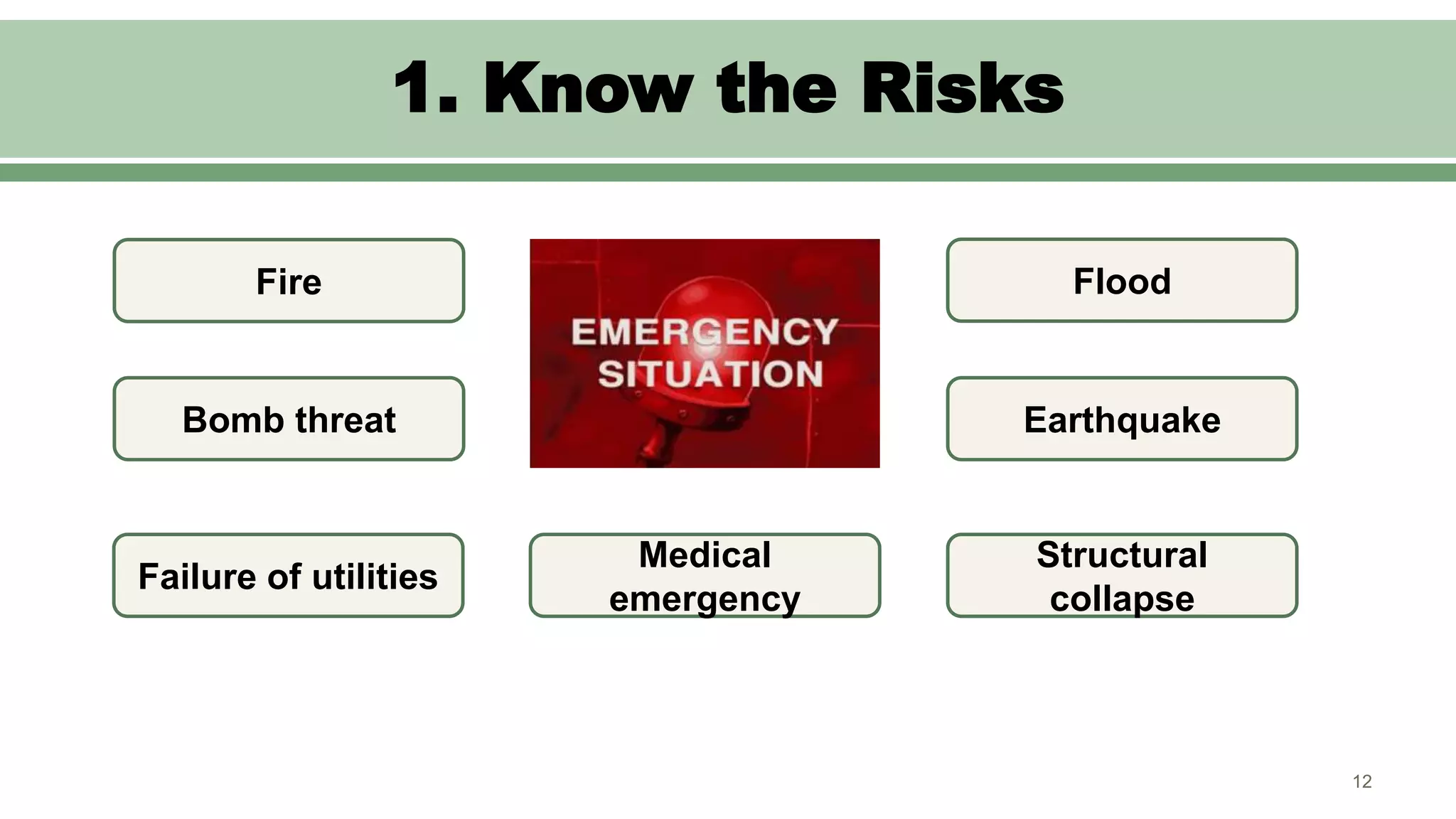 1. Know the Risks

Fire

EMERGENCY SITUATION

Flood

Bomb threat

Earthquake

Failure of utilities

Medical emergency

Structural collapse

12